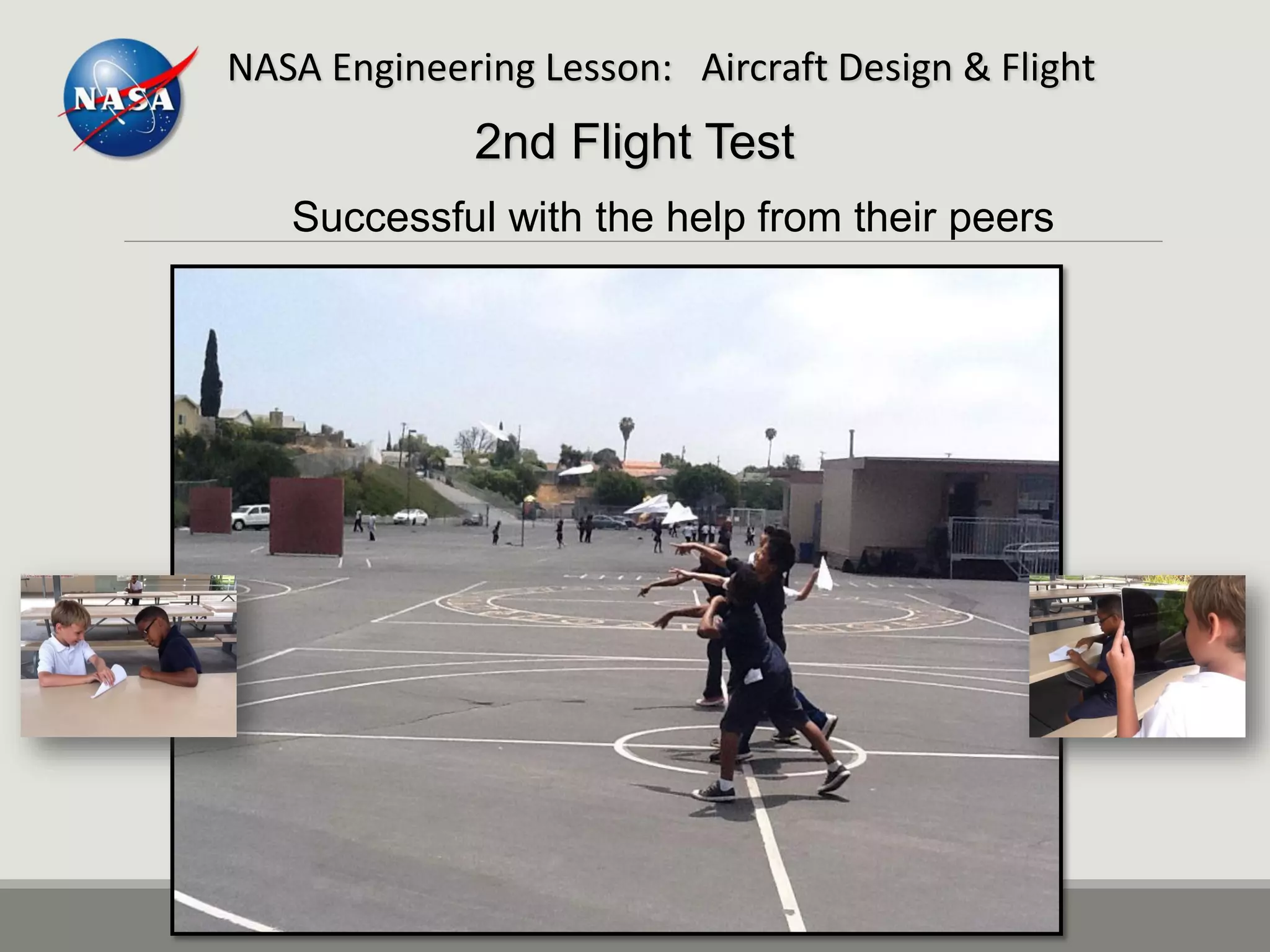 NASA

NASA Engineering Lesson: Aircraft Design & Flight

2nd Flight Test

Successful with the help from their peers